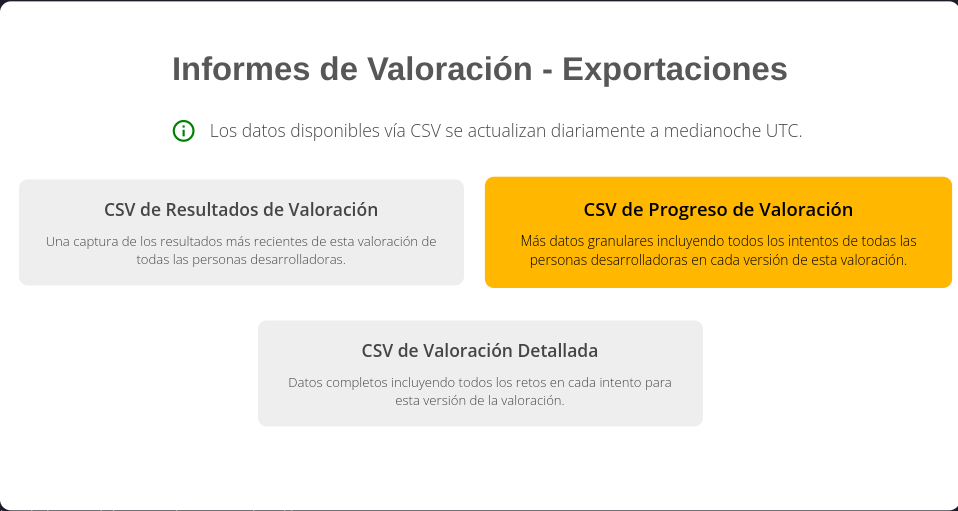 Informes de Valoración - Exportaciones

Los datos disponibles vía CSV se actualizan diariamente a medianoche UTC.

CSV de Resultados de Valoración

Una captura de los resultados más recientes de esta valoración de todas las personas desarrolladoras.

CSV de Progreso de Valoración

Más datos granulares incluyendo todos los intentos de todas las personas desarrolladoras en cada versión de esta valoración.

CSV de Valoración Detallada

Datos completos incluyendo todos los retos en cada intento para esta versión de la valoración.